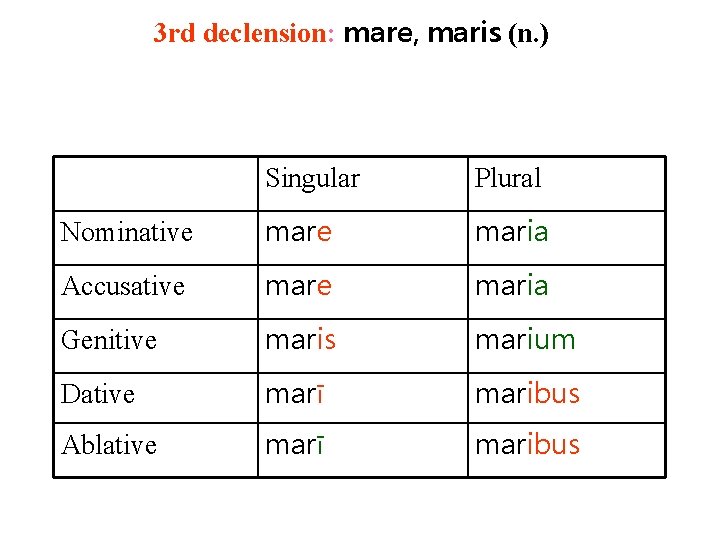 3rd declension: mare, maris (n.)

|  | Singular | Plural |
|---|---|---|
| Nominative | mare | maria |
| Accusative | mare | maria |
| Genitive | maris | marium |
| Dative | marī | maribus |
| Ablative | marī | maribus |